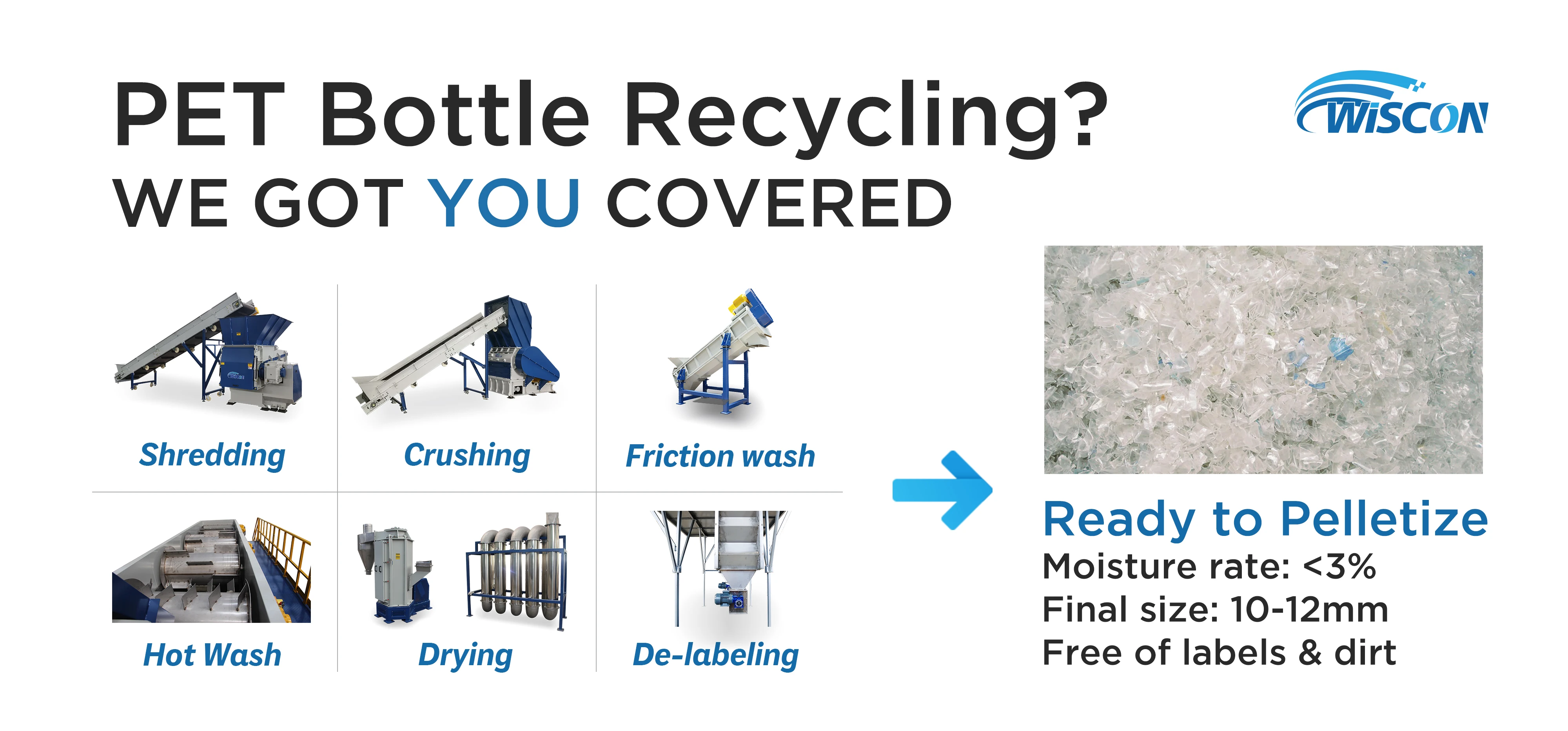 PET Bottle Recycling?
WE GOT YOU COVERED

WISCON

Shredding
Crushing
Friction wash
Hot Wash
Drying
De-labeling

Ready to Pelletize
Moisture rate: <3%
Final size: 10-12mm
Free of labels & dirt